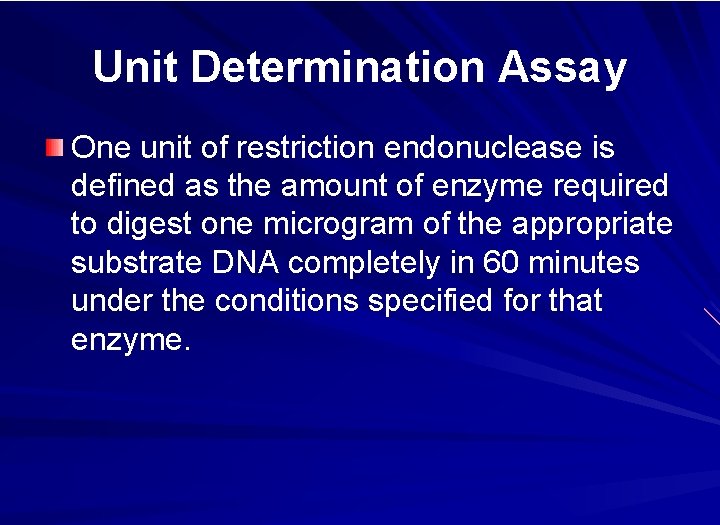 Unit Determination Assay

One unit of restriction endonuclease is defined as the amount of enzyme required to digest one microgram of the appropriate substrate DNA completely in 60 minutes under the conditions specified for that enzyme.